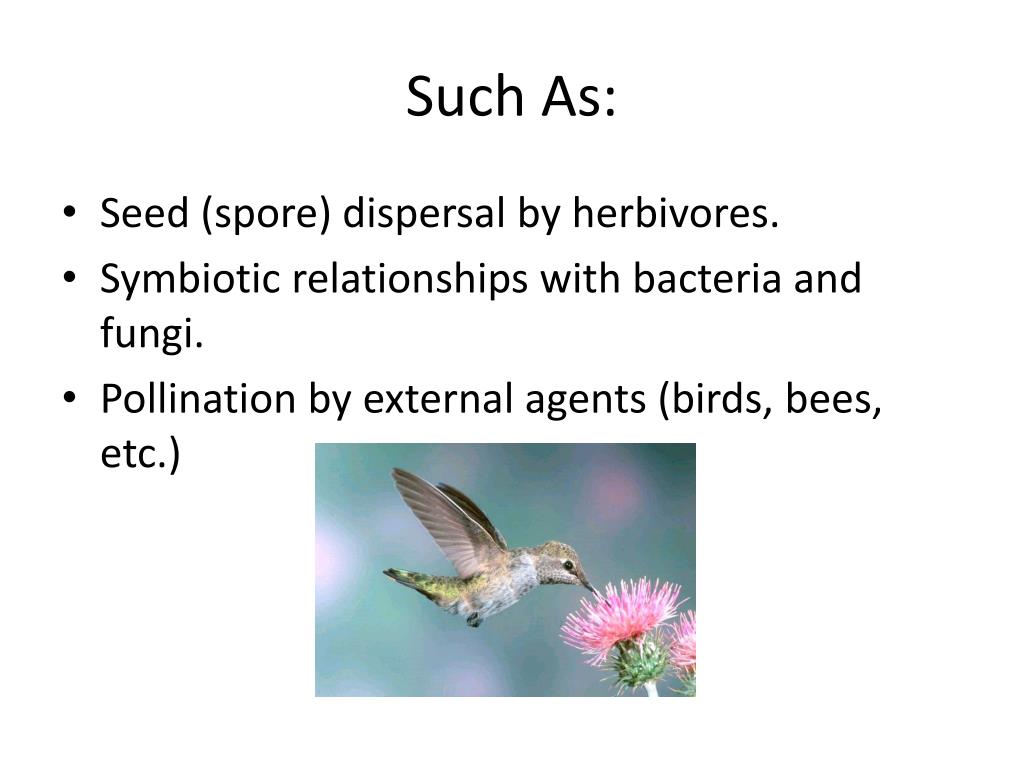 Such As:

• Seed (spore) dispersal by herbivores.
• Symbiotic relationships with bacteria and fungi.
• Pollination by external agents (birds, bees, etc.)